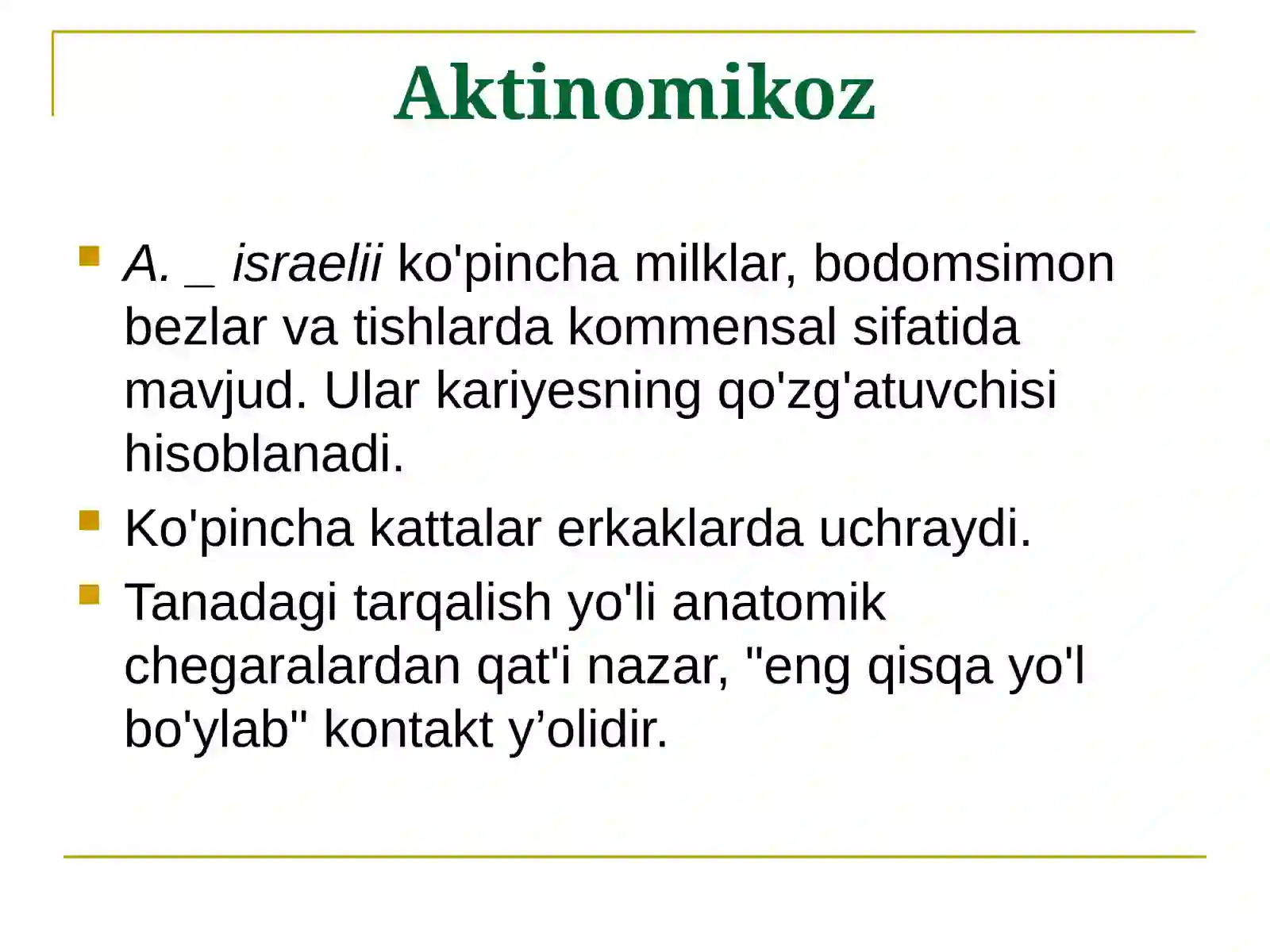 Aktinomikoz

A. _ israelii ko'pincha milklar, bodomsimon bezlar va tishlarda kommensal sifatida mavjud. Ular kariyesning qo'zg'atuvchisi hisoblanadi.

Ko'pincha kattalar erkaklarda uchraydi.

Tanadagi tarqalish yo'li anatomik chegaralardan qat'i nazar, "eng qisqa yo'l bo'ylab" kontakt y’olidir.